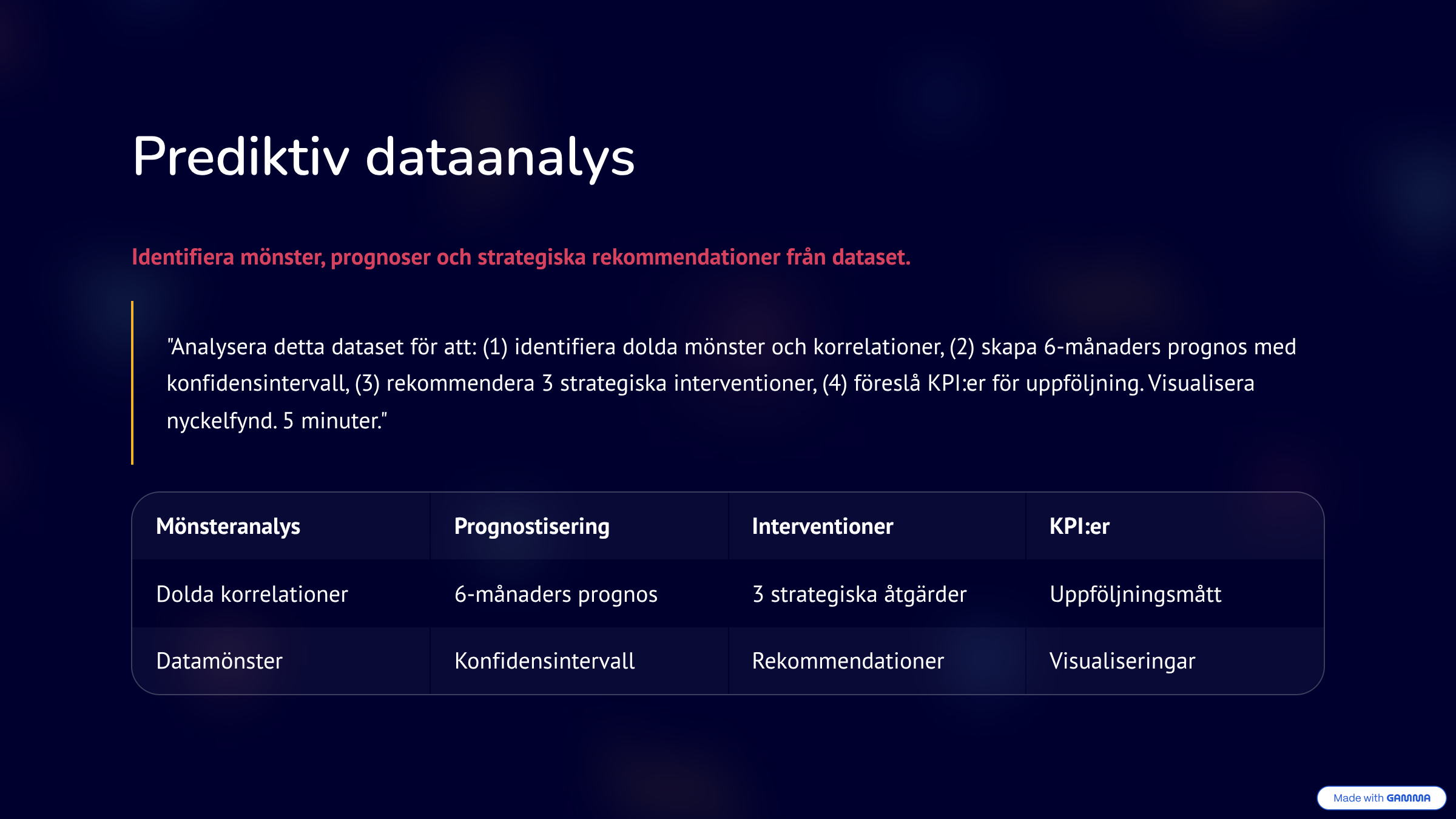 Prediktiv dataanalys

Identifiera mönster, prognoser och strategiska rekommendationer från dataset.

"Analysera detta dataset för att: (1) identifiera dolda mönster och korrelationer, (2) skapa 6-månaders prognos med konfidensintervall, (3) rekommendera 3 strategiska interventioner, (4) föreslå KPI:er för uppföljning. Visualisera nyckelfynd. 5 minuter."

| Mönsteranalys | Prognostisering | Interventioner | KPI:er |
|---|---|---|---|
| Dolda korrelationer | 6-månaders prognos | 3 strategiska åtgärder | Uppföljningsmått |
| Datamönster | Konfidensintervall | Rekommendationer | Visualiseringar |

Made with GAMMA